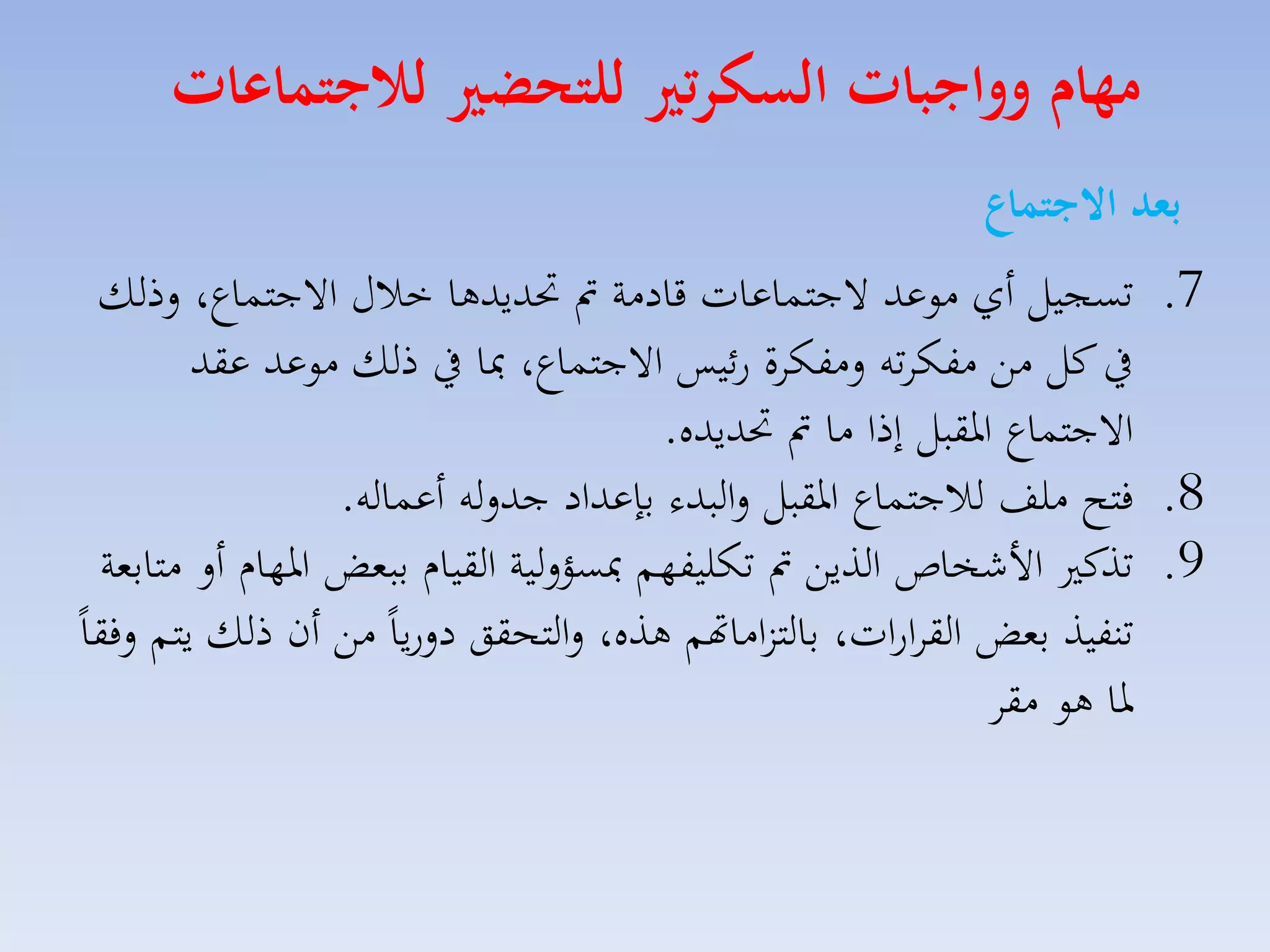 مهام وواجبات السكرتير للتحضير للاجتماعات

بعد الاجتماع

7. تسجيل أي موعد لاجتماعات قادمة تم تحديدها خلال الاجتماع، وذلك في كل من مفكرته ومفكرة رئيس الاجتماع، بما في ذلك موعد عقد الاجتماع المقبل إذا ما تم تحديده.
8. فتح ملف للاجتماع المقبل والبدء بإعداد جدوله أعماله.
9. تذكير الأشخاص الذين تم تكليفهم بمسؤولية القيام ببعض المهام أو متابعة تنفيذ بعض القرارات، بالتزاماتهم هذه، والتحقق دورياً من أن ذلك يتم وفقاً لما هو مقر